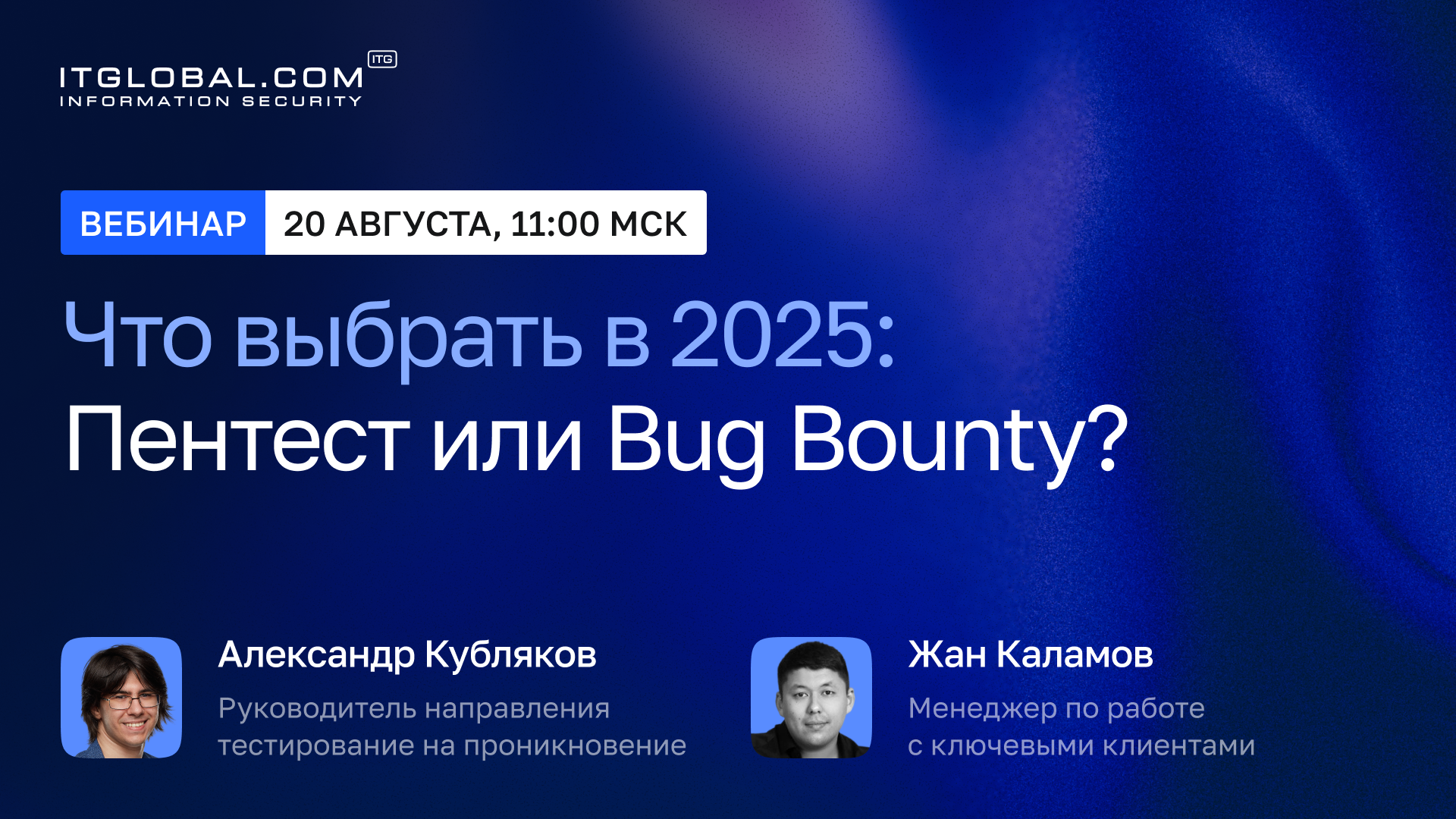 ITGLOBAL.COM ITG
INFORMATION SECURITY

ВЕБИНАР 20 АВГУСТА, 11:00 МСК

Что выбрать в 2025:
Пентест или Bug Bounty?

Александр Кубляков
Руководитель направления тестирование на проникновение

Жан Каламов
Менеджер по работе с ключевыми клиентами